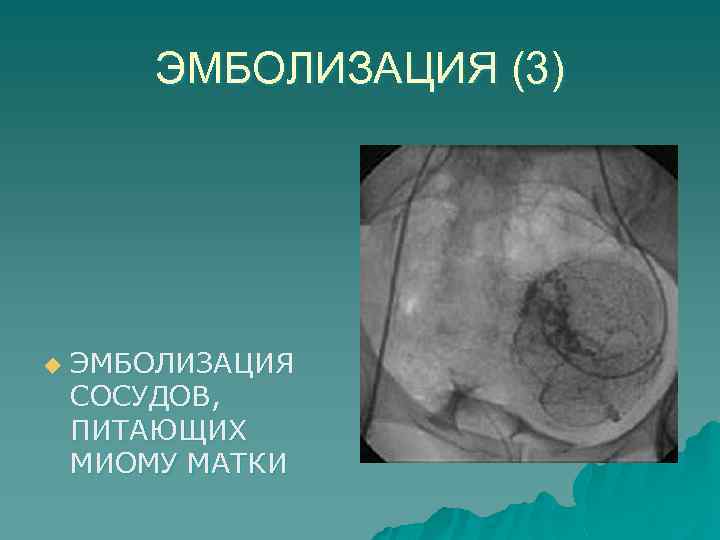 ЭМБОЛИЗАЦИЯ (3)

ЭМБОЛИЗАЦИЯ СОСУДОВ, ПИТАЮЩИХ МИОМУ МАТКИ